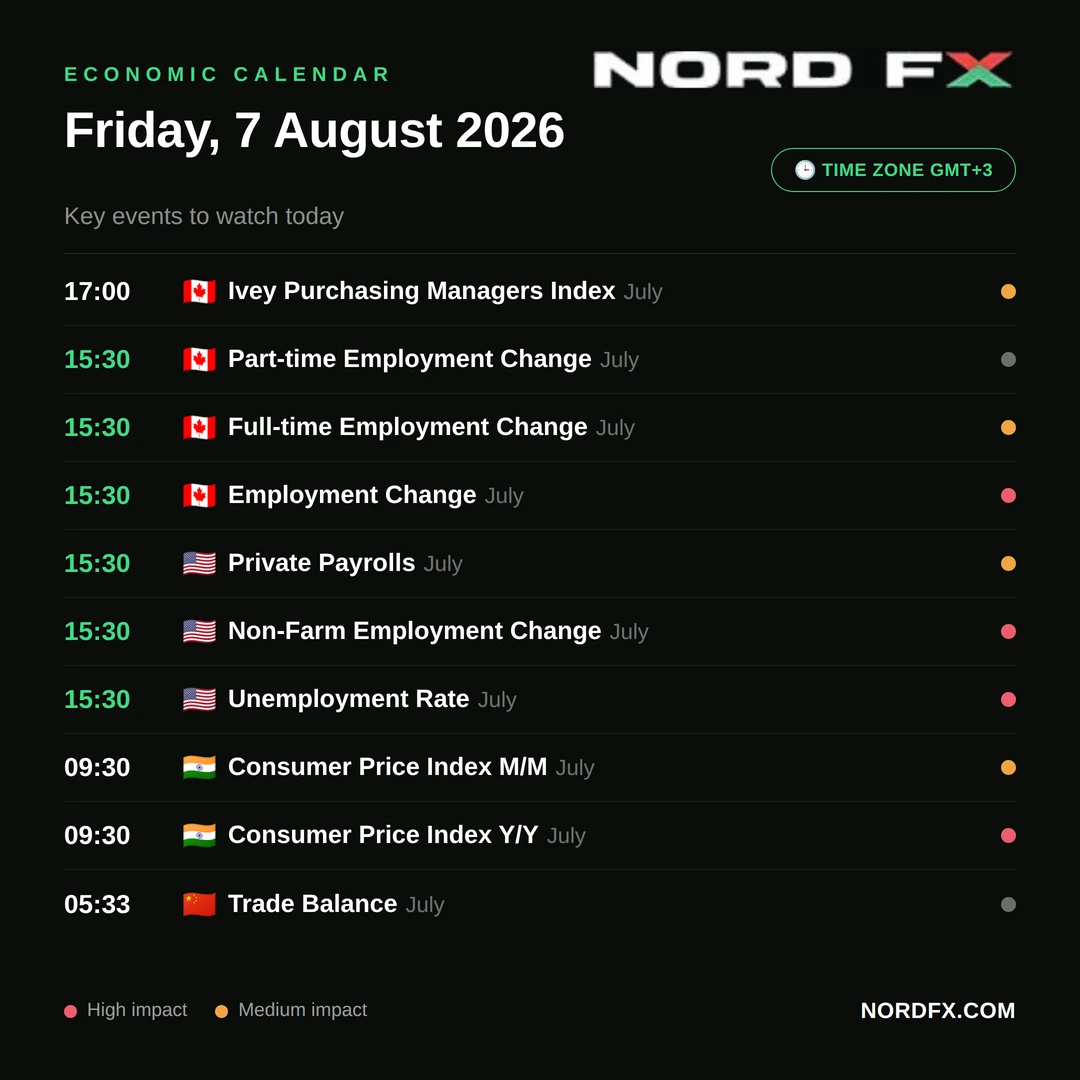 ECONOMIC CALENDAR

NORD FX

Friday, 7 August 2026

TIME ZONE GMT+3

Key events to watch today

17:00 Ivey Purchasing Managers Index July

15:30 Part-time Employment Change July

15:30 Full-time Employment Change July

15:30 Employment Change July

15:30 Private Payrolls July

15:30 Non-Farm Employment Change July

15:30 Unemployment Rate July

09:30 Consumer Price Index M/M July

09:30 Consumer Price Index Y/Y July

05:33 Trade Balance July

High impact Medium impact

NORDFX.COM